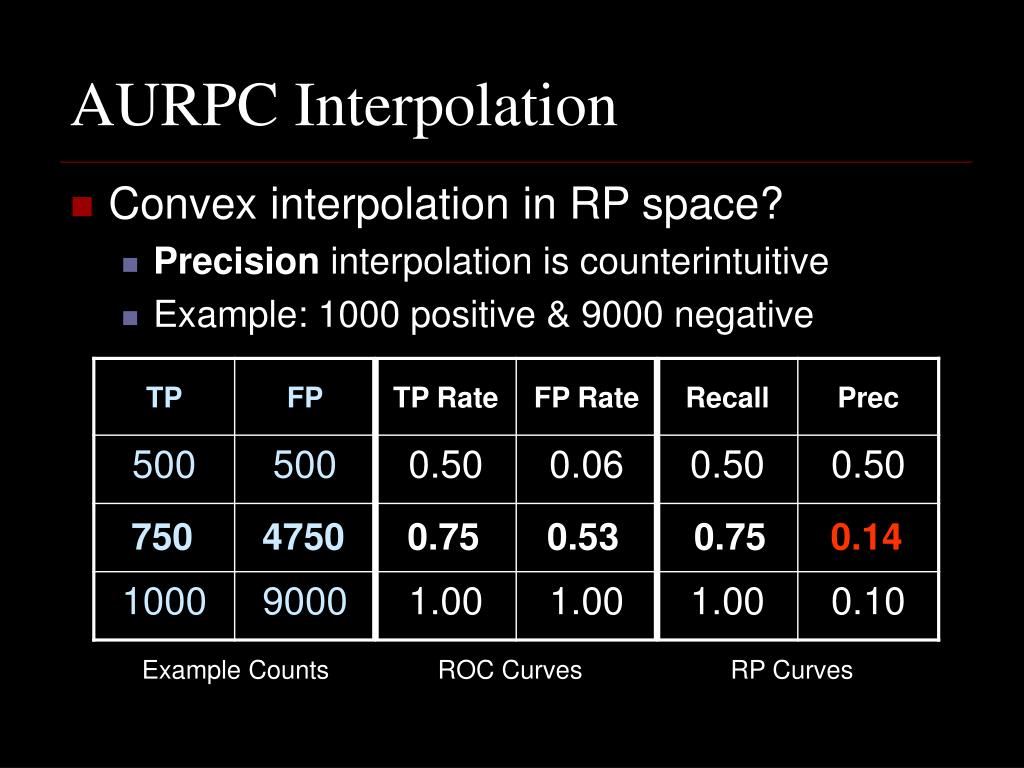 AURPC Interpolation

Convex interpolation in RP space?

Precision interpolation is counterintuitive

Example: 1000 positive & 9000 negative

| TP | FP | TP Rate | FP Rate | Recall | Prec |
|---|---|---|---|---|---|
| 500 | 500 | 0.50 | 0.06 | 0.50 | 0.50 |
| 750 | 4750 | 0.75 | 0.53 | 0.75 | 0.14 |
| 1000 | 9000 | 1.00 | 1.00 | 1.00 | 0.10 |

Example Counts

ROC Curves

RP Curves